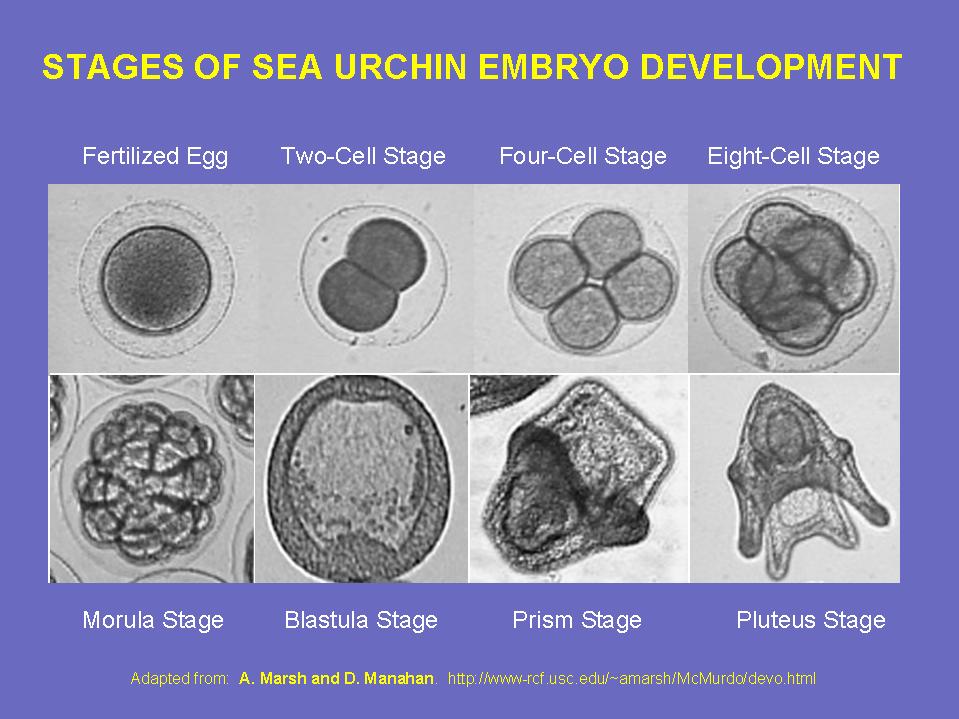 STAGES OF SEA URCHIN EMBRYO DEVELOPMENT

Fertilized Egg

Two-Cell Stage

Four-Cell Stage

Eight-Cell Stage

Morula Stage

Blastula Stage

Prism Stage

Pluteus Stage

Adapted from: A. Marsh and D. Manahan. http://www-rcf.usc.edu/~amarsh/McMurdo/devo.html